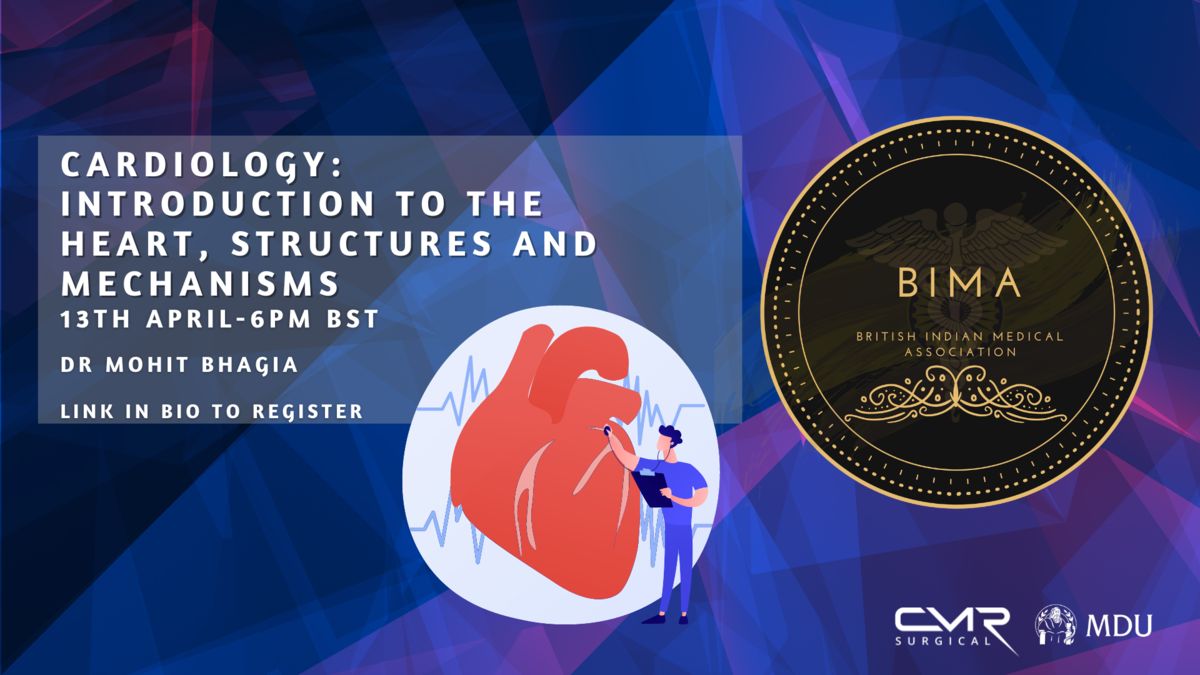 CARDIOLOGY: INTRODUCTION TO THE HEART, STRUCTURES AND MECHANISMS
13TH APRIL-6PM BST

DR MOHIT BHAGIA

LINK IN BIO TO REGISTER

BIMA

BRITISH INDIAN MEDICAL ASSOCIATION

CMR SURGICAL

MDU